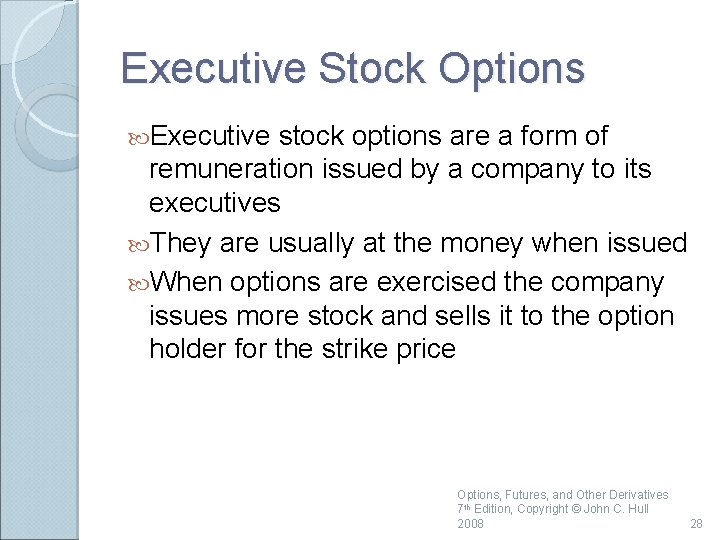 Executive Stock Options

Executive stock options are a form of remuneration issued by a company to its executives

They are usually at the money when issued

When options are exercised the company issues more stock and sells it to the option holder for the strike price

Options, Futures, and Other Derivatives 7th Edition, Copyright © John C. Hull 2008

28